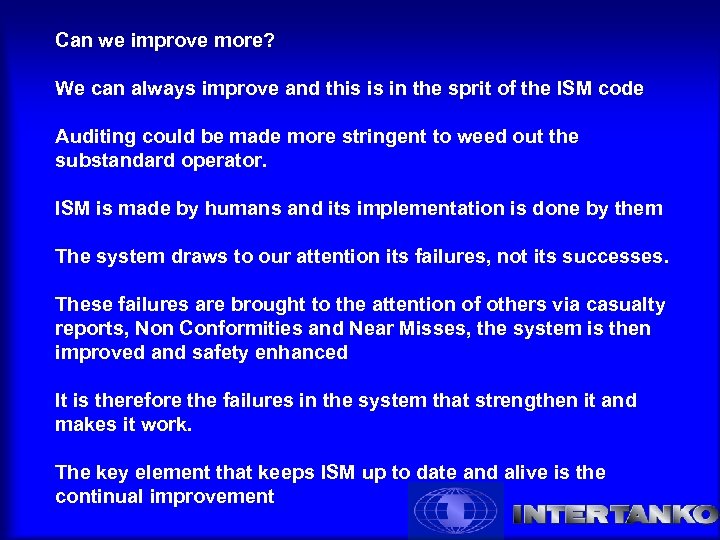 Can we improve more?

We can always improve and this is in the sprit of the ISM code

Auditing could be made more stringent to weed out the substandard operator.

ISM is made by humans and its implementation is done by them

The system draws to our attention its failures, not its successes.

These failures are brought to the attention of others via casualty reports, Non Conformities and Near Misses, the system is then improved and safety enhanced

It is therefore the failures in the system that strengthen it and makes it work.

The key element that keeps ISM up to date and alive is the continual improvement

INTERTANKO